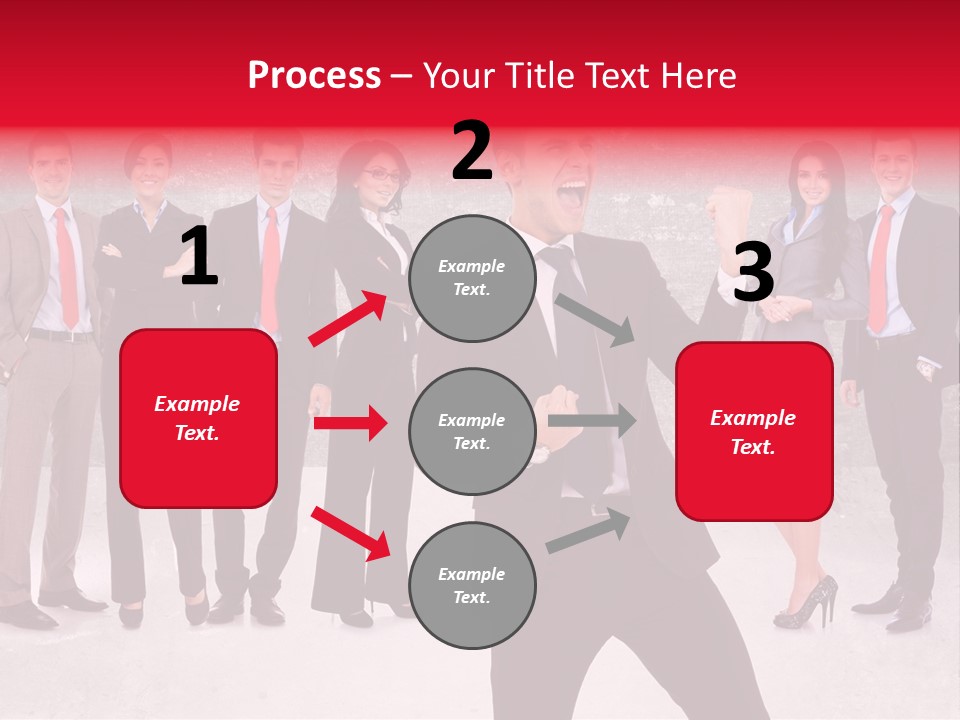 Process – Your Title Text Here

1

Example Text.

2

Example Text.

Example Text.

Example Text.

3

Example Text.